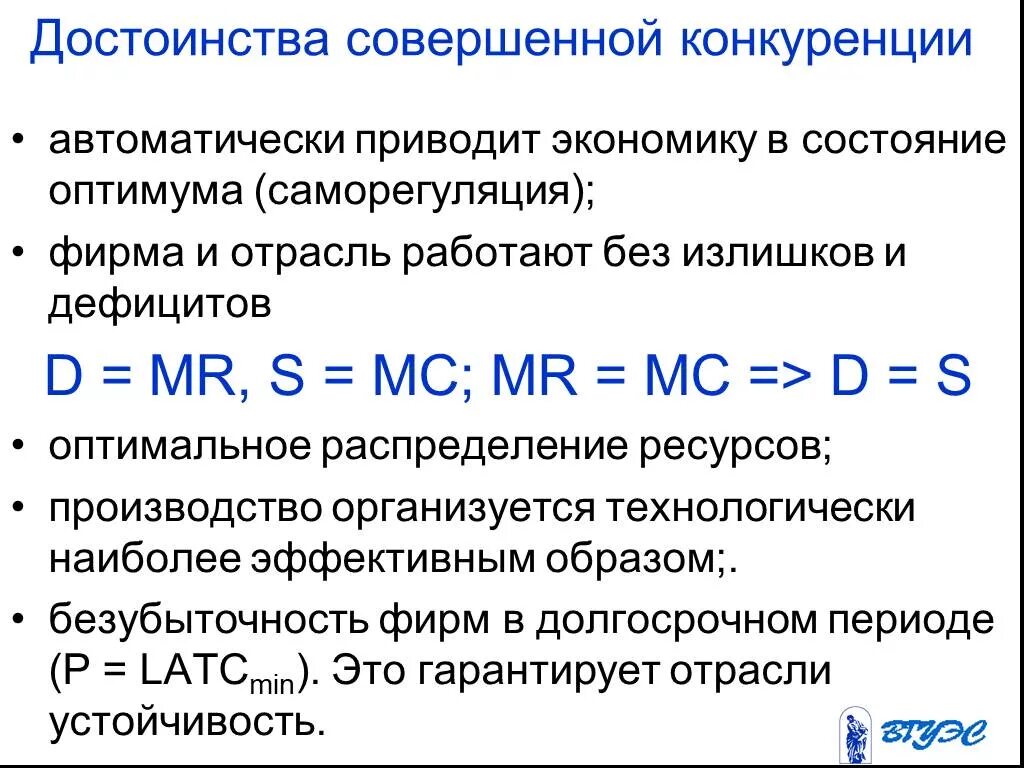 Достоинства совершенной конкуренции

• автоматически приводит экономику в состояние оптимума (саморегуляция);

• фирма и отрасль работают без излишков и дефицитов

$D = MR, S = MC; MR = MC => D = S$

• оптимальное распределение ресурсов;

• производство организуется технологически наиболее эффективным образом;.

• безубыточность фирм в долгосрочном периоде ($P = LATC_{min}$). Это гарантирует отрасли устойчивость.

ВГУЭС